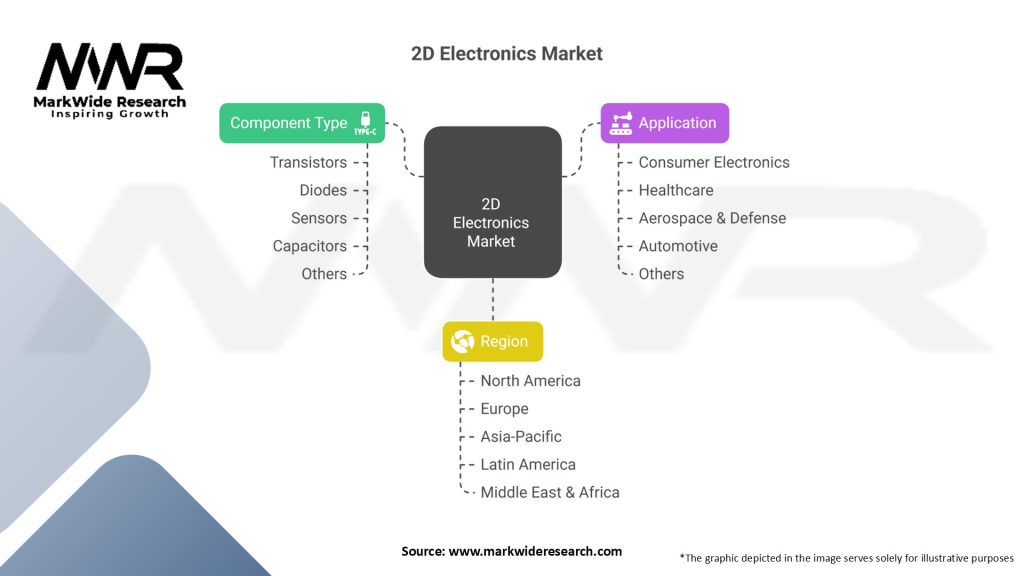 MWR
MarkWide Research
Inspiring Growth

2D Electronics Market

Component Type
TYPE-C
Transistors
Diodes
Sensors
Capacitors
Others

2D Electronics Market

Application
Consumer Electronics
Healthcare
Aerospace & Defense
Automotive
Others

Region
North America
Europe
Asia-Pacific
Latin America
Middle East & Africa

Source: www.markwideresearch.com

*The graphic depicted in the image serves solely for illustrative purposes